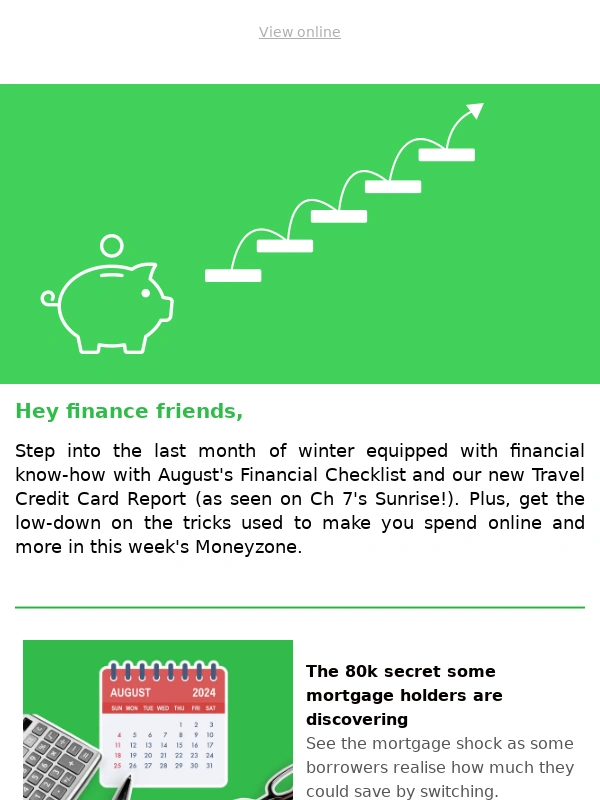 View online

Hey finance friends,

Step into the last month of winter equipped with financial know-how with August's Financial Checklist and our new Travel Credit Card Report (as seen on Ch 7's Sunrise!). Plus, get the low-down on the tricks used to make you spend online and more in this week's Moneyzone.

AUGUST 2024

| SUN | MON | TUE | WED | THU | FRI | SAT |
|---|---|---|---|---|---|---|
| | | | | 1 | 2 | 3 |
| 4 | 5 | 6 | 7 | 8 | 9 | 10 |
| 11 | 12 | 13 | 14 | 15 | 16 | 17 |
| 18 | 19 | 20 | 21 | 22 | 23 | 24 |
| 25 | 26 | 27 | 28 | 29 | 30 | 31 |

The 80k secret some mortgage holders are discovering

See the mortgage shock as some borrowers realise how much they could save by switching.